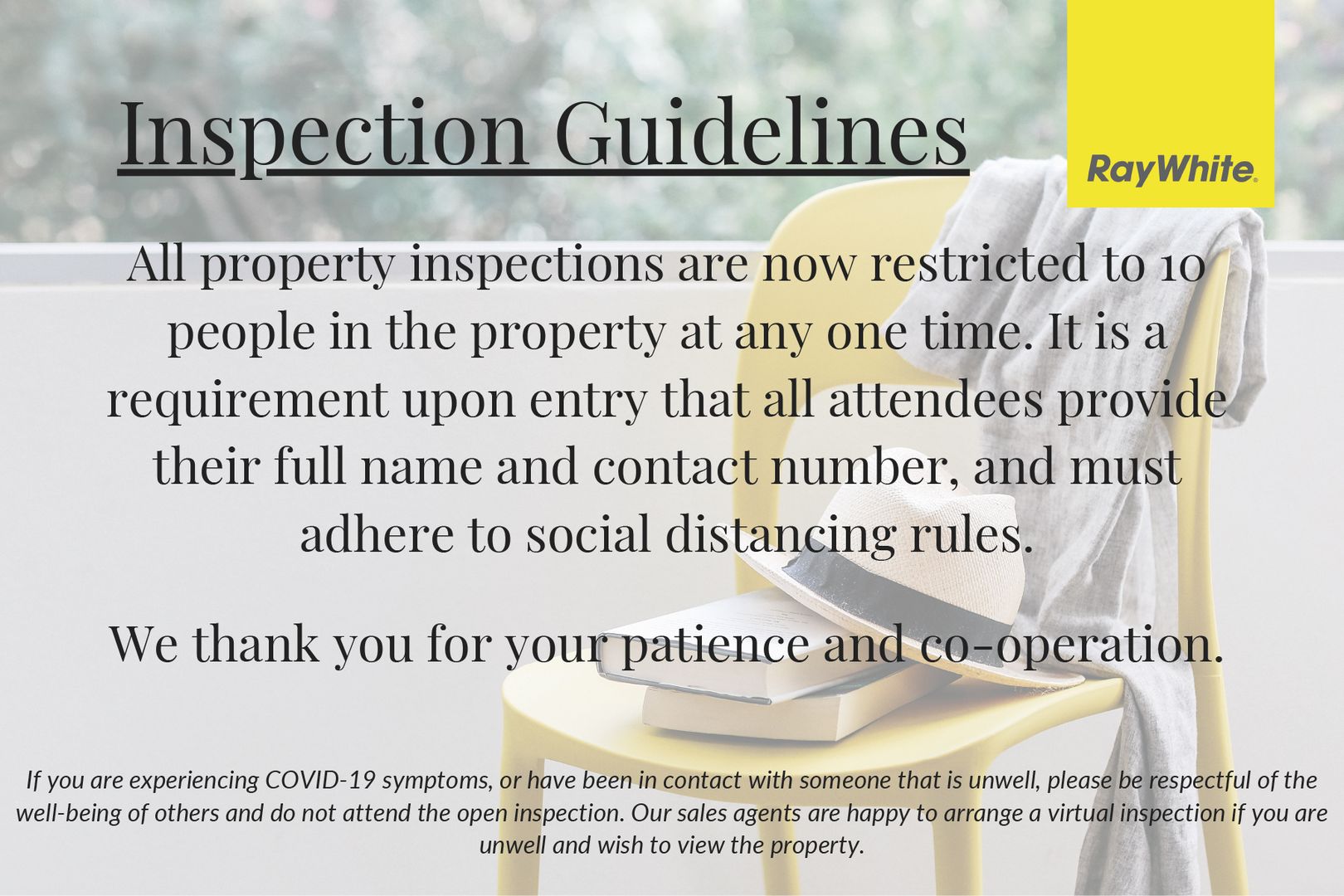 Inspection Guidelines

RayWhite.

All property inspections are now restricted to 10 people in the property at any one time. It is a requirement upon entry that all attendees provide their full name and contact number, and must adhere to social distancing rules.

We thank you for your patience and co-operation.

If you are experiencing COVID-19 symptoms, or have been in contact with someone that is unwell, please be respectful of the well-being of others and do not attend the open inspection. Our sales agents are happy to arrange a virtual inspection if you are unwell and wish to view the property.